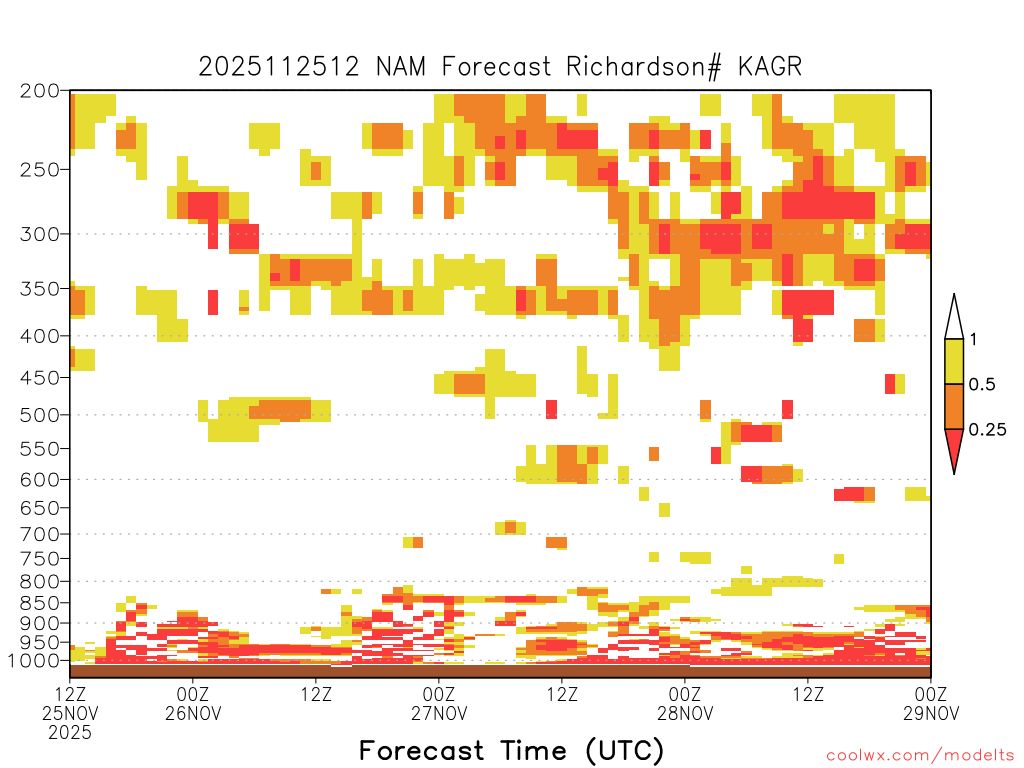 2025112512 NAM Forecast Richardson# KAGR

200
250
300
350
400
450
500
550
600
650
700
750
800
850
900
950
1000

1
0.5
0.25

12Z
25NOV
2025
00Z
26NOV
12Z
00Z
27NOV
12Z
00Z
28NOV
12Z
00Z
29NOV

Forecast Time (UTC)

coolwx.com/modelts